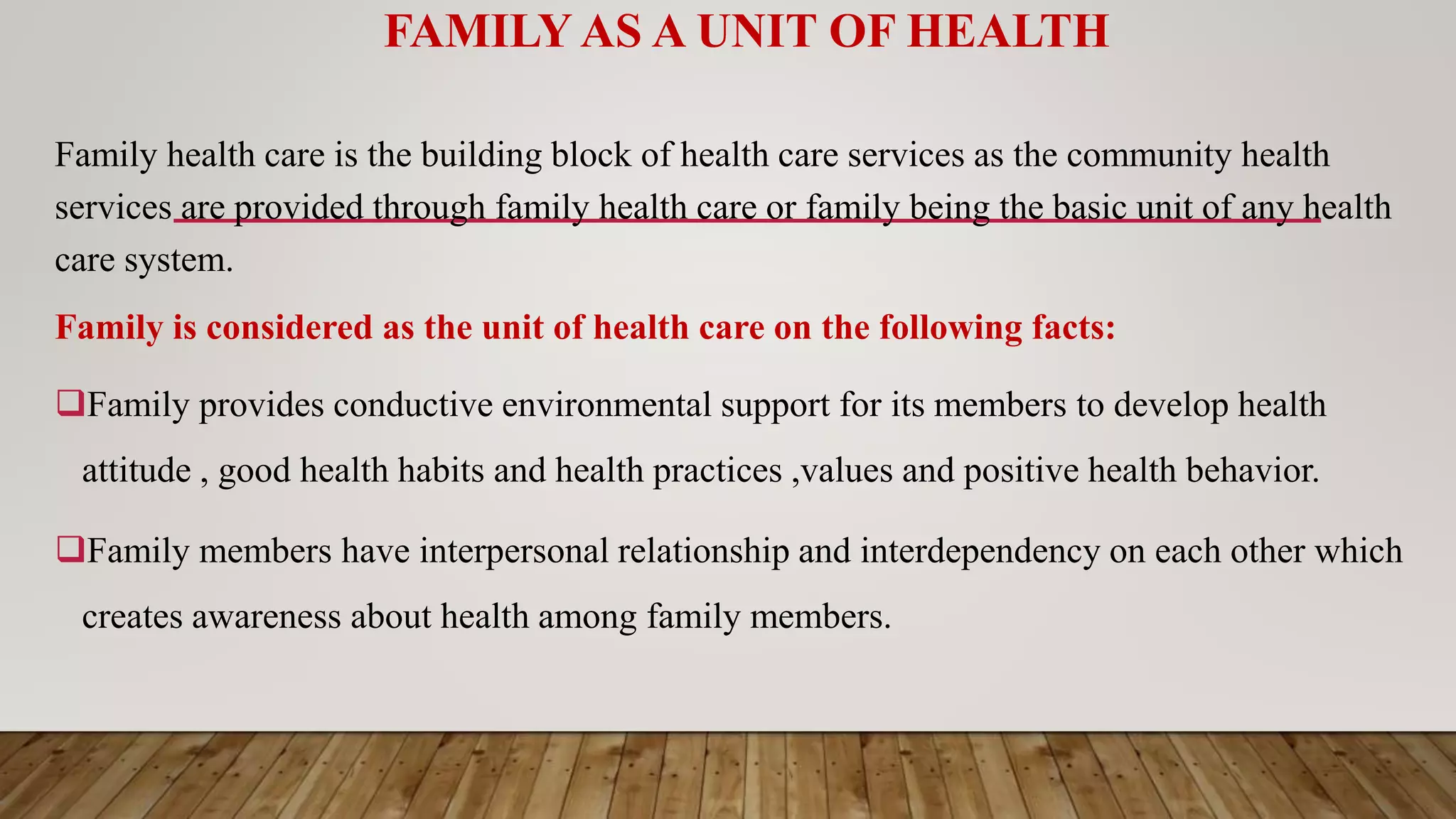 FAMILY AS A UNIT OF HEALTH

Family health care is the building block of health care services as the community health services are provided through family health care or family being the basic unit of any health care system.

Family is considered as the unit of health care on the following facts:

❑Family provides conductive environmental support for its members to develop health attitude , good health habits and health practices ,values and positive health behavior.

❑Family members have interpersonal relationship and interdependency on each other which creates awareness about health among family members.